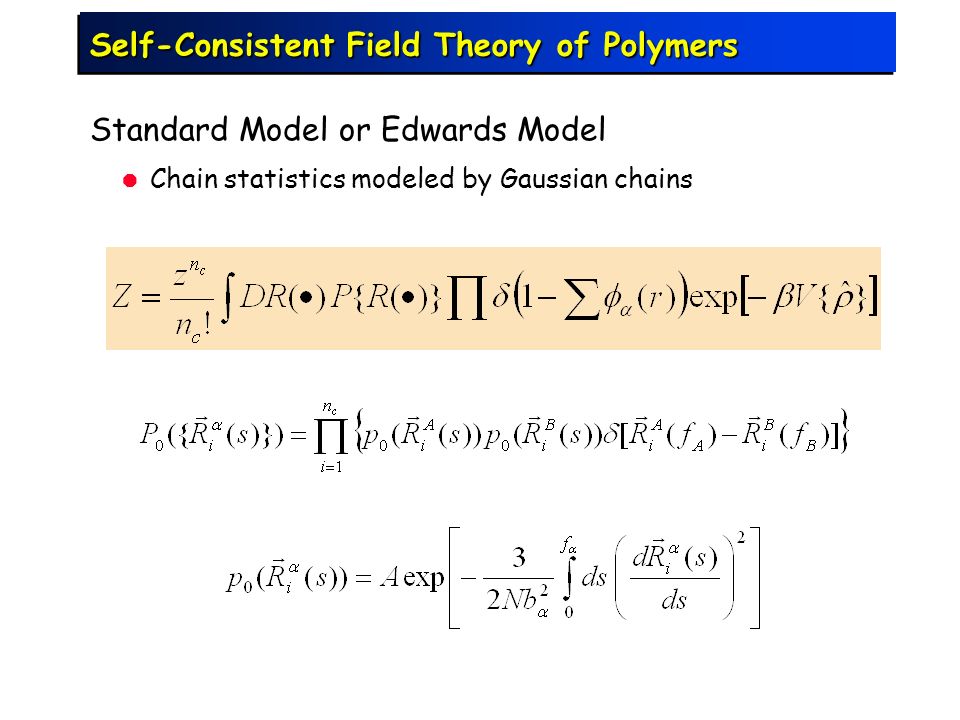 Self-Consistent Field Theory of Polymers

Standard Model or Edwards Model

Chain statistics modeled by Gaussian chains

$Z = \frac{z^{n_c}}{n_c!} \int DR(\bullet) P\{R(\bullet)\} \prod \delta\left(1 - \sum \phi_\alpha(r)\right) \exp\left[-\beta V\{\hat{\rho}\}\right]$

$P_0(\{\vec{R}_i^\alpha(s)\}) = \prod_{i=1}^{n_c} \left\{ p_0(\vec{R}_i^A(s)) p_0(\vec{R}_i^B(s)) \delta[\vec{R}_i^A(f_A) - \vec{R}_i^B(f_B)] \right\}$

$p_0(\vec{R}_i^\alpha(s)) = A \exp\left[ -\frac{3}{2Nb_\alpha^2} \int_0^{f_\alpha} ds \left( \frac{d\vec{R}_i^\alpha(s)}{ds} \right)^2 \right]$